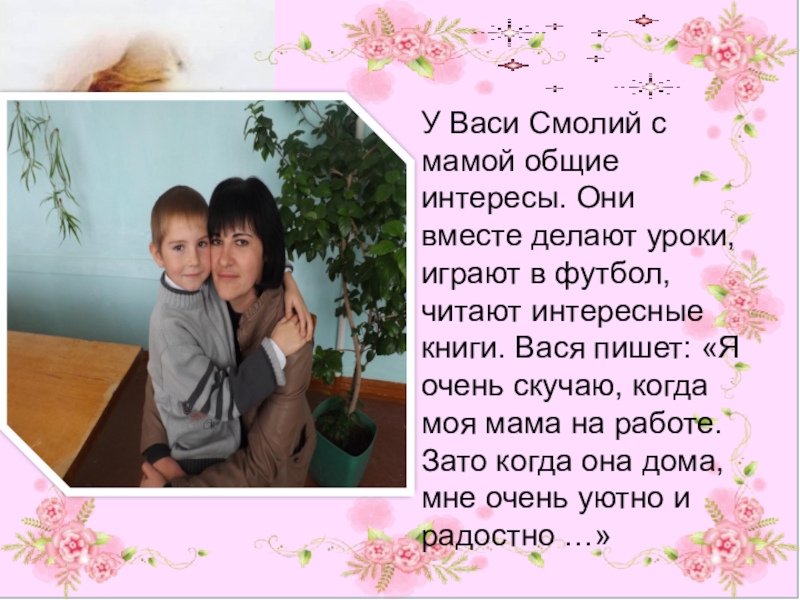 У Васи Смолий с мамой общие интересы. Они вместе делают уроки, играют в футбол, читают интересные книги. Вася пишет: «Я очень скучаю, когда моя мама на работе. Зато когда она дома, мне очень уютно и радостно …»